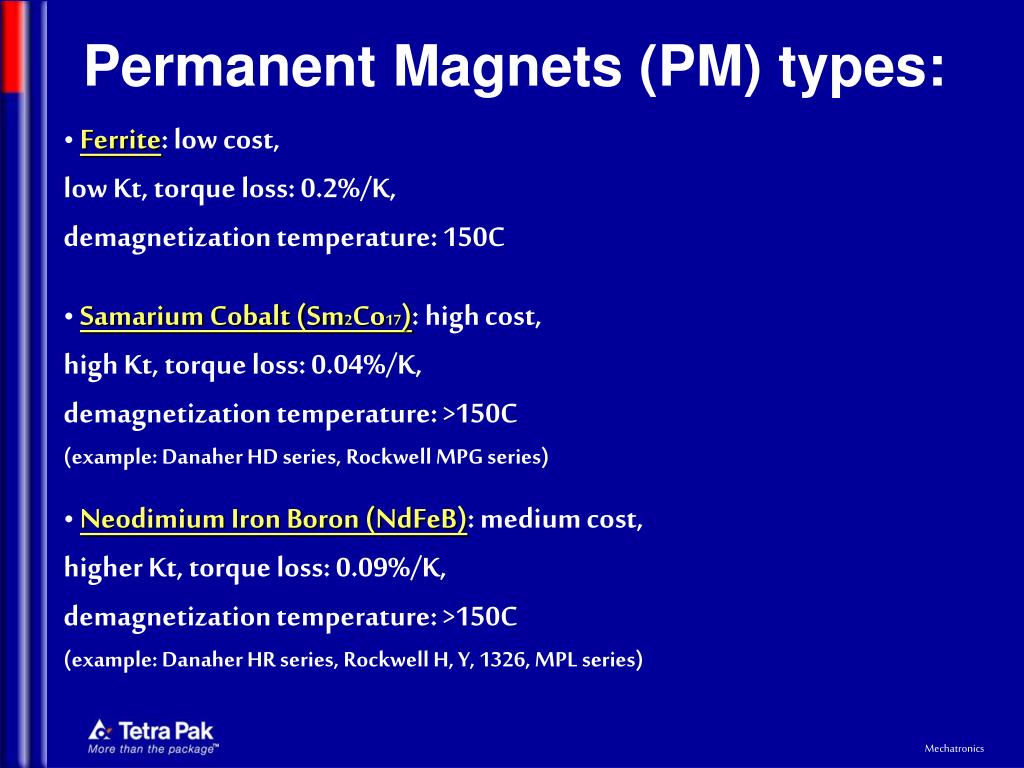 Permanent Magnets (PM) types:

• Ferrite: low cost,
low Kt, torque loss: 0.2%/K,
demagnetization temperature: 150C

• Samarium Cobalt ($Sm_2Co_{17}$): high cost,
high Kt, torque loss: 0.04%/K,
demagnetization temperature: >150C
(example: Danaher HD series, Rockwell MPG series)

• Neodimium Iron Boron (NdFeB): medium cost,
higher Kt, torque loss: 0.09%/K,
demagnetization temperature: >150C
(example: Danaher HR series, Rockwell H, Y, 1326, MPL series)

Tetra Pak
More than the package™

Mechatronics